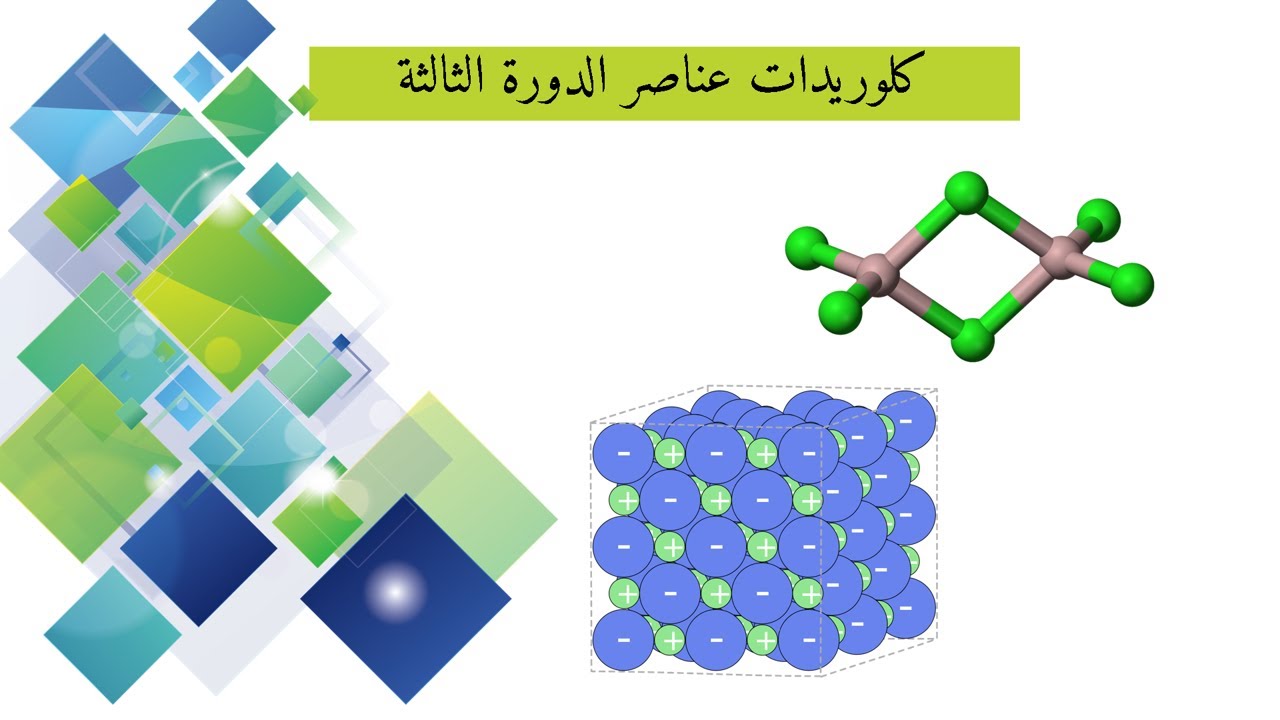 كلوريدات عناصر الدورة الثالثة